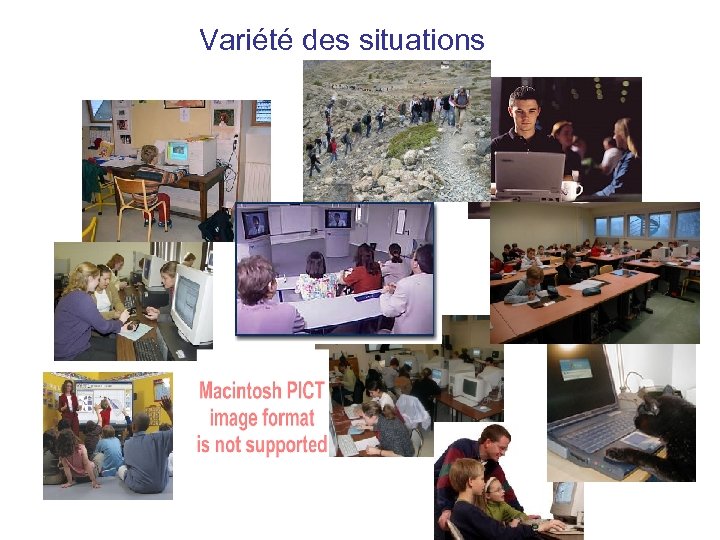 Variété des situations

Macintosh PICT image format is not supported